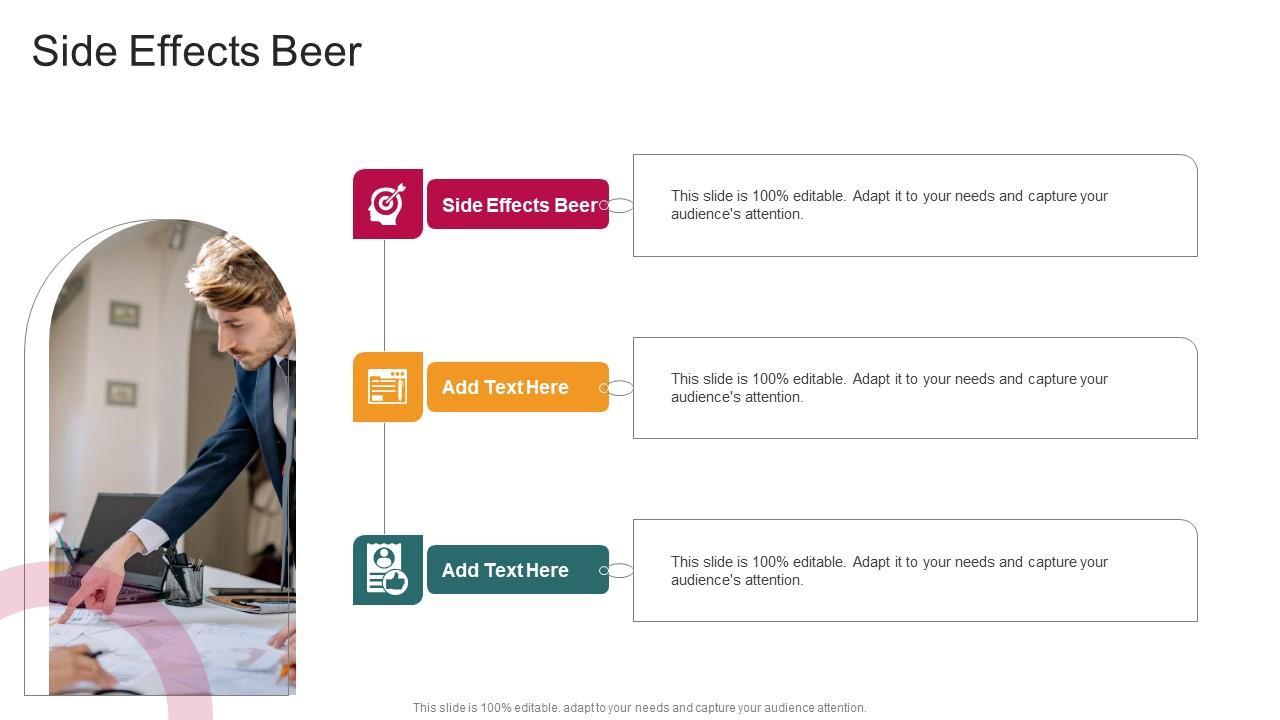 Side Effects Beer

Side Effects Beer

This slide is 100% editable. Adapt it to your needs and capture your audience's attention.

Add Text Here

This slide is 100% editable. Adapt it to your needs and capture your audience's attention.

Add Text Here

This slide is 100% editable. Adapt it to your needs and capture your audience's attention.

This slide is 100% editable. adapt to your needs and capture your audience attention.